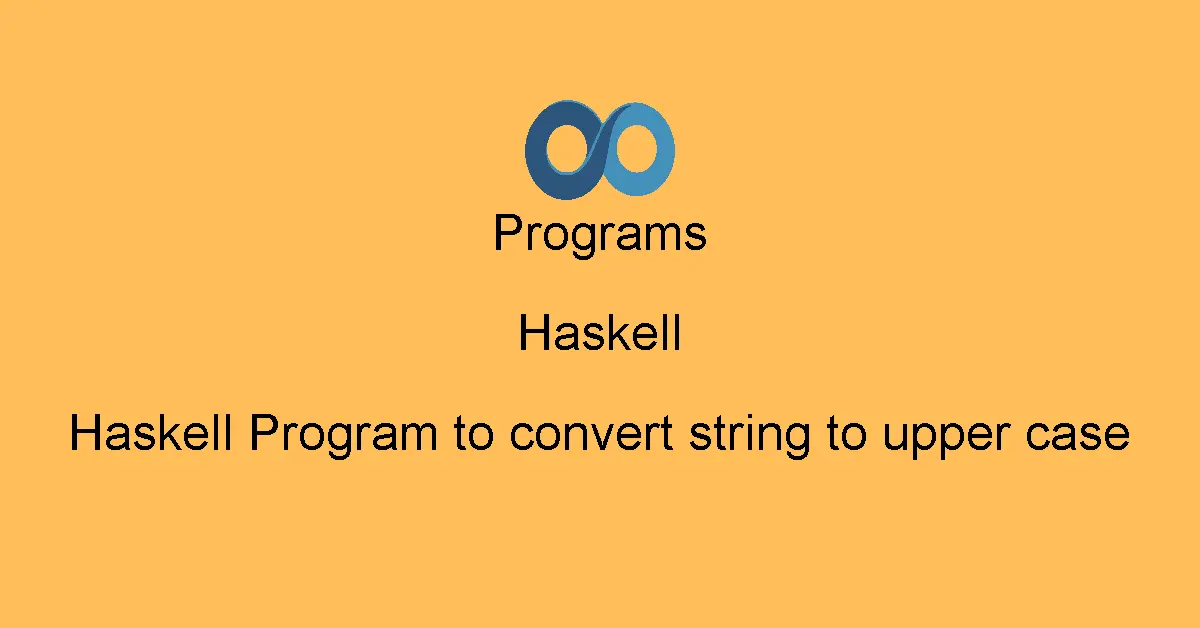 Programs

Haskell

Haskell Program to convert string to upper case